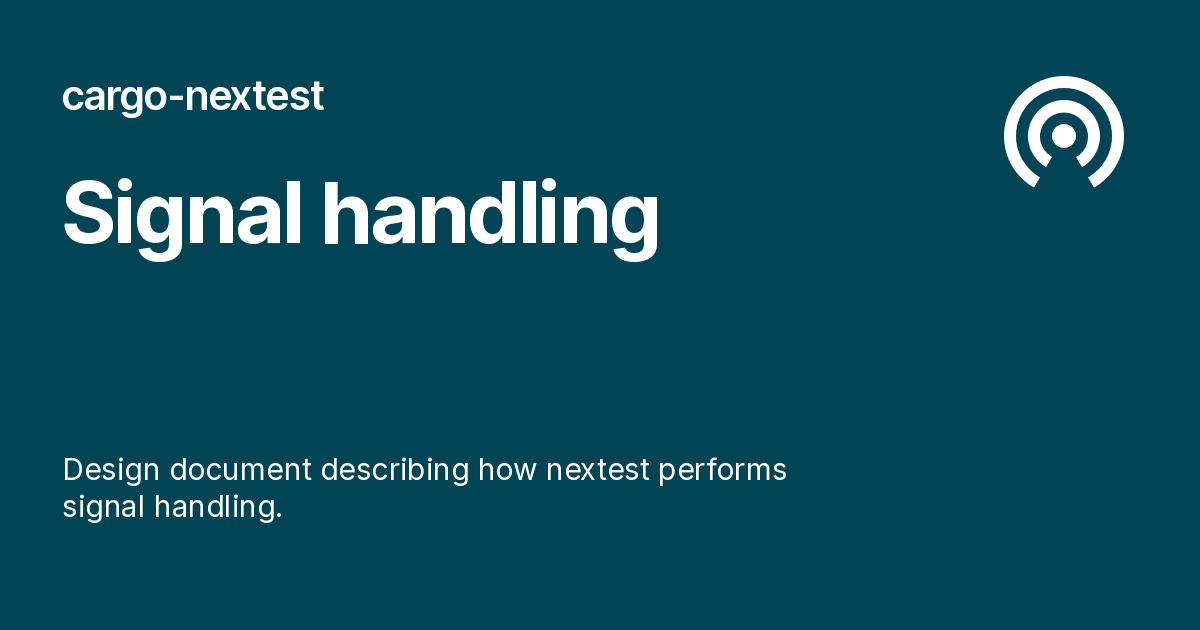 cargo-nextest

Signal handling

Design document describing how nextest performs signal handling.